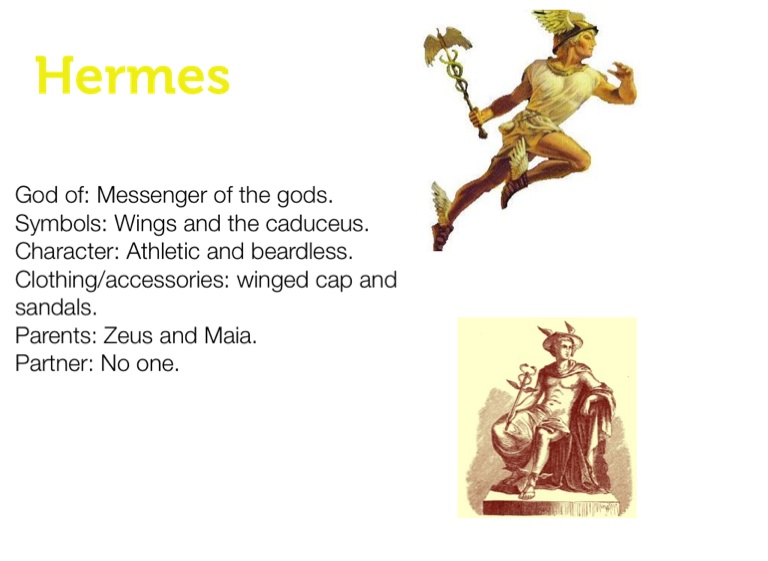 Hermes

God of: Messenger of the gods.
Symbols: Wings and the caduceus.
Character: Athletic and beardless.
Clothing/accessories: winged cap and sandals.
Parents: Zeus and Maia.
Partner: No one.